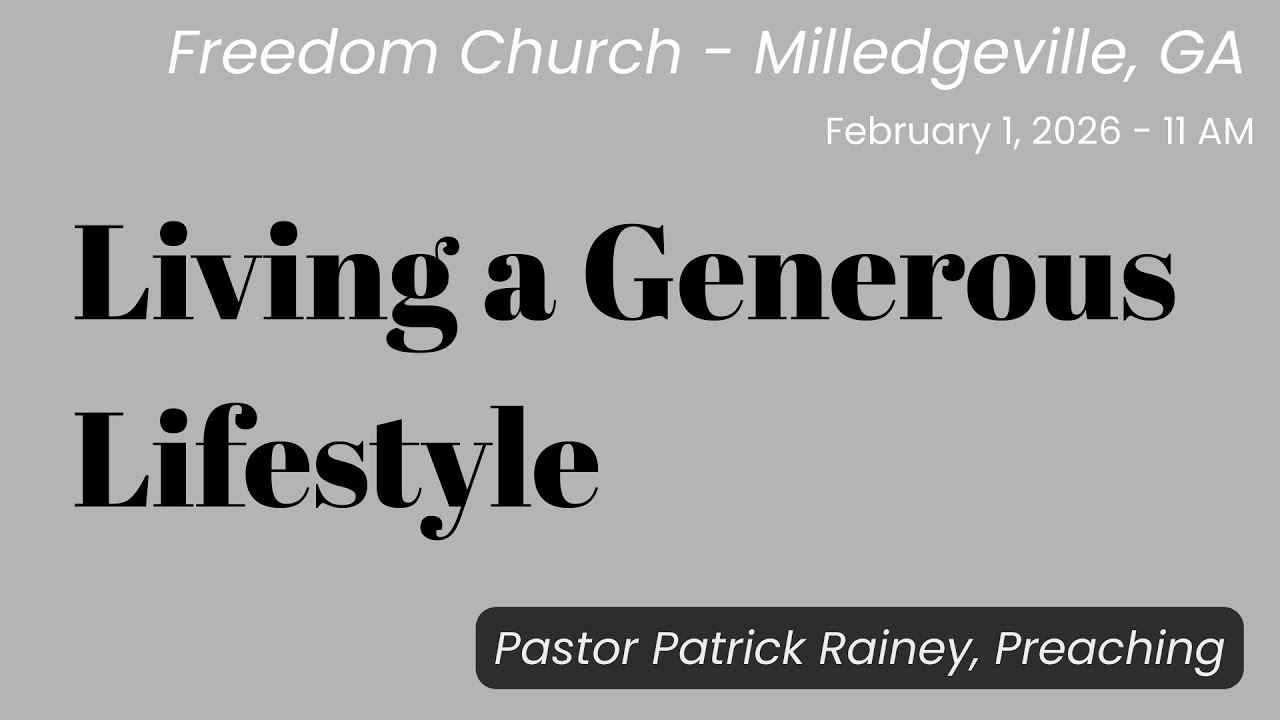 Freedom Church - Milledgeville, GA

February 1, 2026 - 11 AM

Living a Generous Lifestyle

Pastor Patrick Rainey, Preaching